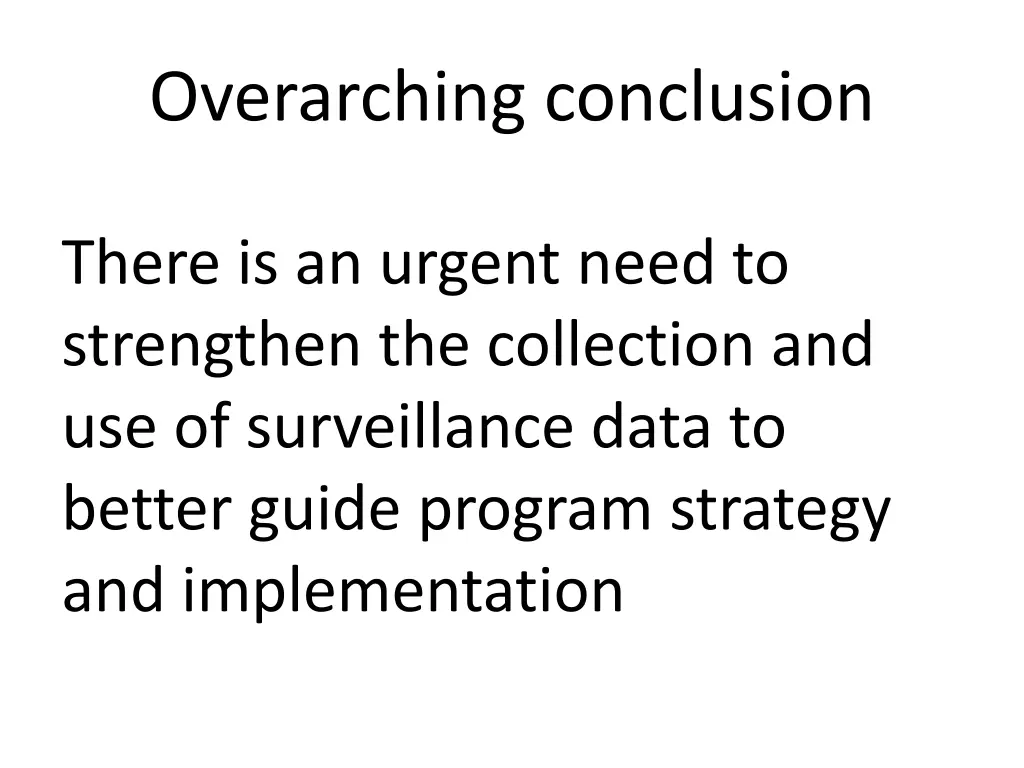 Overarching conclusion

There is an urgent need to strengthen the collection and use of surveillance data to better guide program strategy and implementation